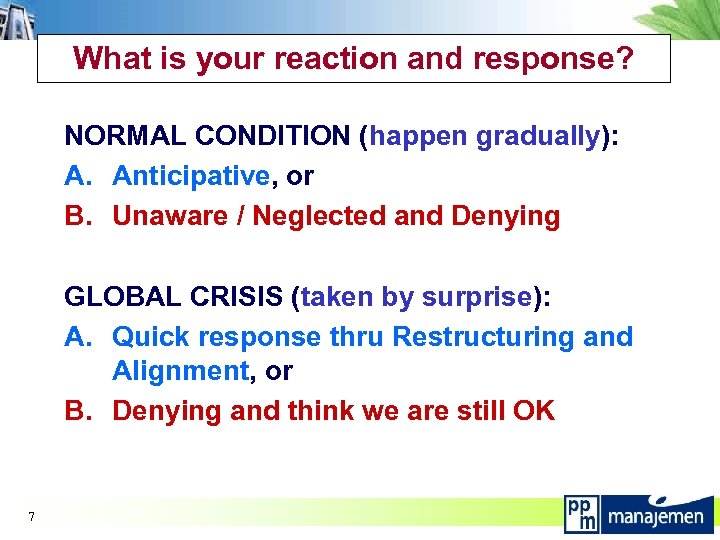 What is your reaction and response?

NORMAL CONDITION (happen gradually):

A. Anticipative, or

B. Unaware / Neglected and Denying

GLOBAL CRISIS (taken by surprise):

A. Quick response thru Restructuring and Alignment, or

B. Denying and think we are still OK

7

ppm manajemen